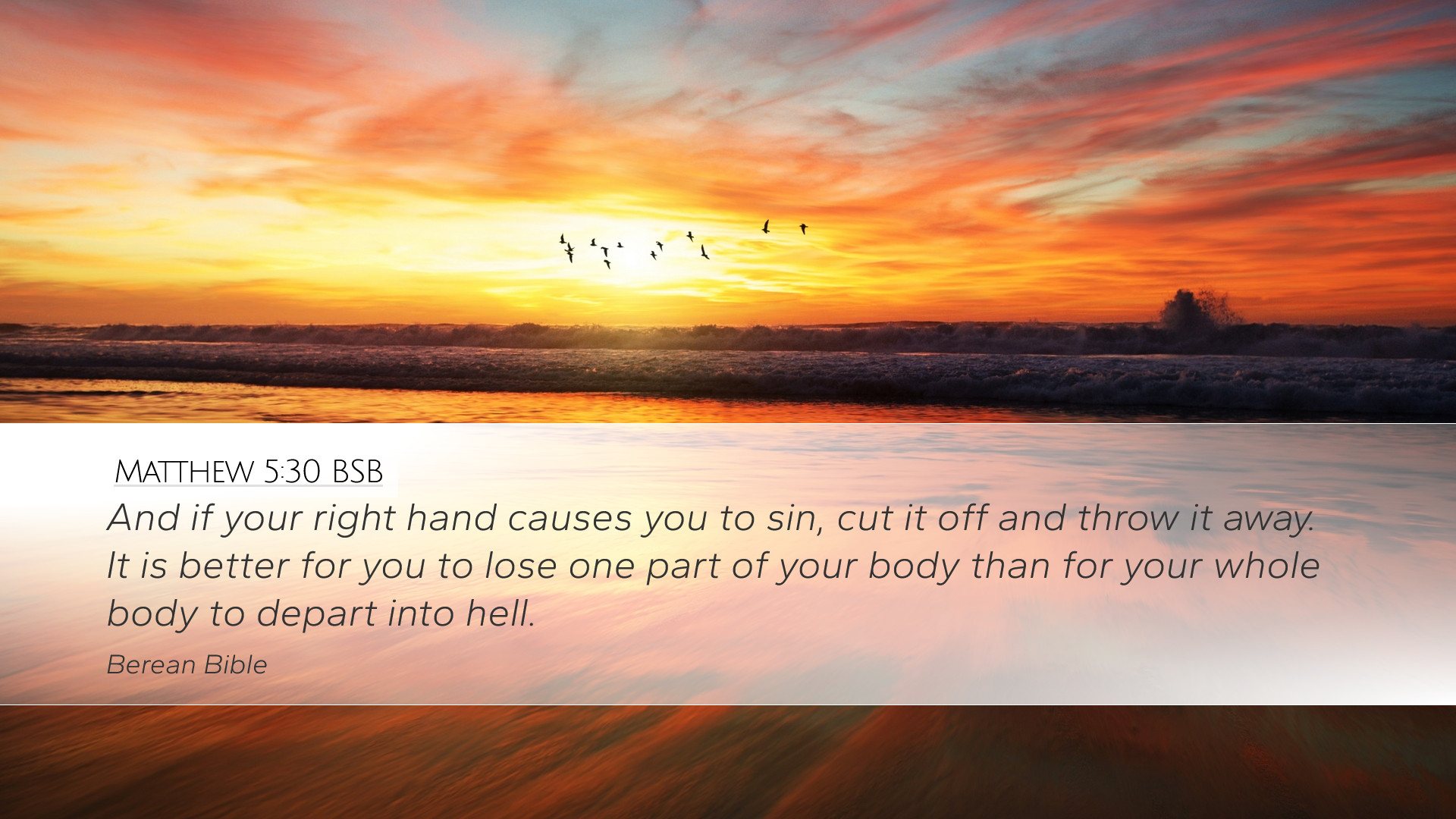 MATTHEW 5:30 BSB

And if your right hand causes you to sin, cut it off and throw it away. It is better for you to lose one part of your body than for your whole body to depart into hell.

Berean Bible